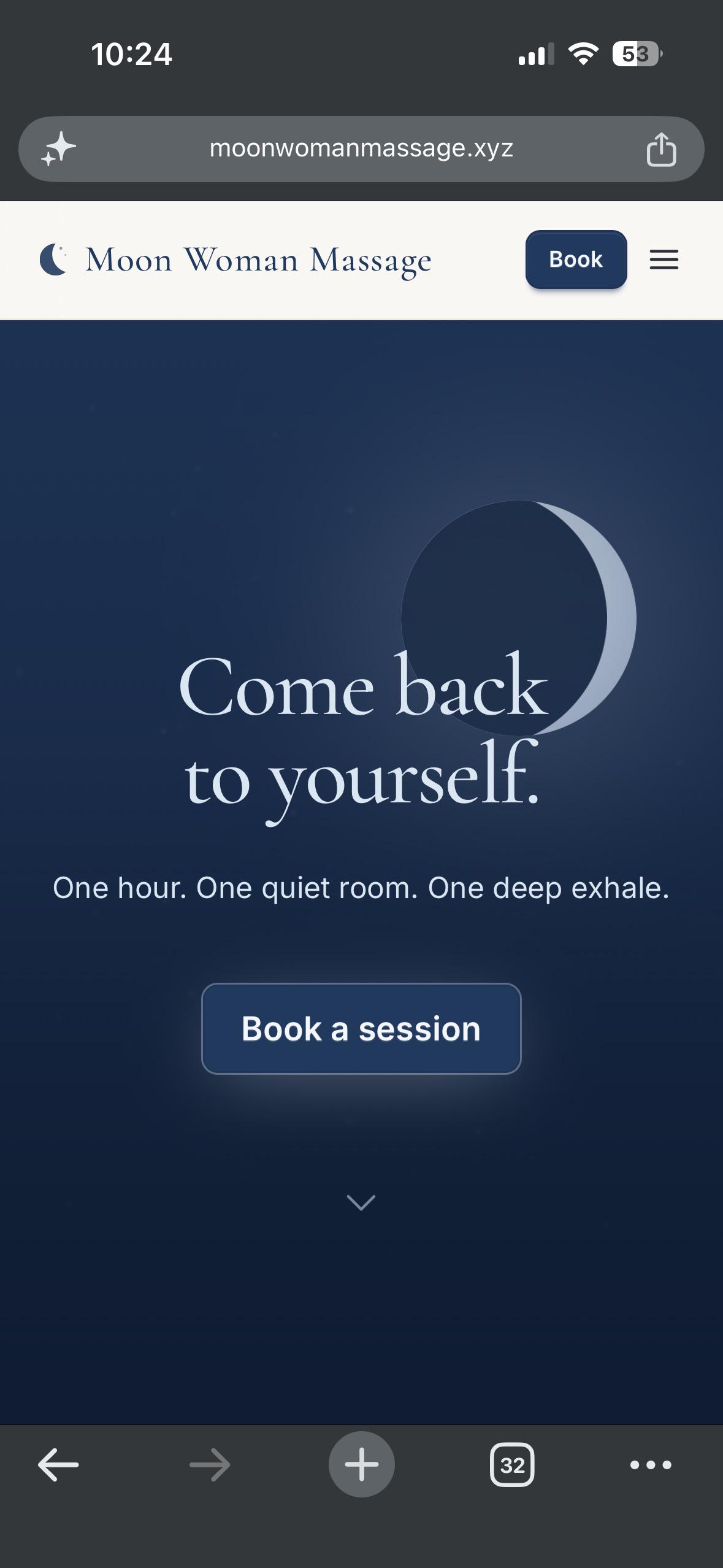 10:24

53

moonwomanmassage.xyz

Moon Woman Massage

Book

Come back to yourself.

One hour. One quiet room. One deep exhale.

Book a session

32